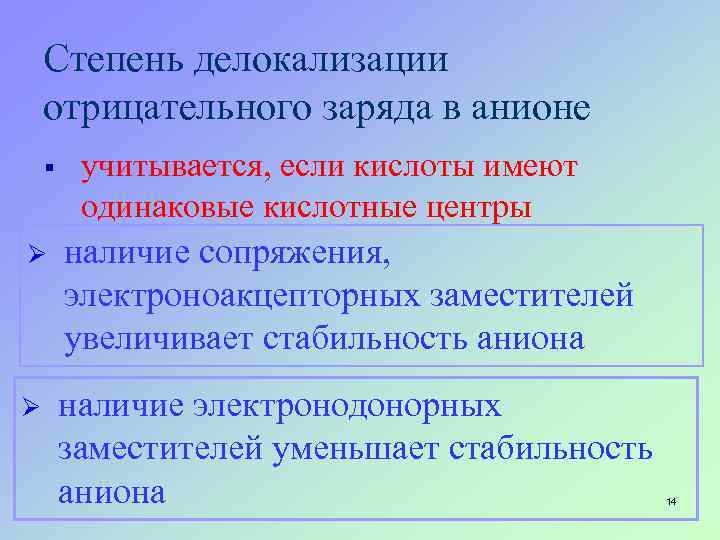 Степень делокализации отрицательного заряда в анионе

▪ учитывается, если кислоты имеют одинаковые кислотные центры

➢ наличие сопряжения, электроноакцепторных заместителей увеличивает стабильность аниона

➢ наличие электронодонорных заместителей уменьшает стабильность аниона

14